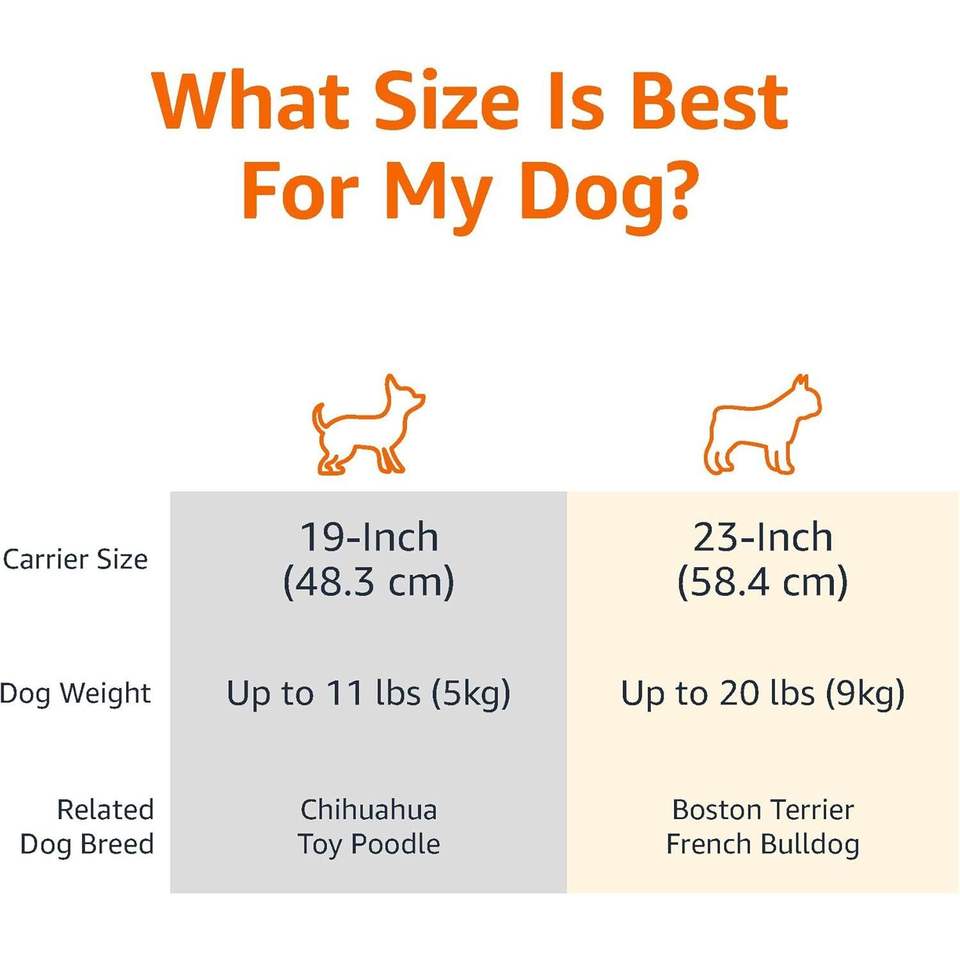 What Size Is Best For My Dog?

| | | |
|---|---|---|
| Carrier Size | 19-Inch (48.3 cm) | 23-Inch (58.4 cm) |
| Dog Weight | Up to 11 lbs (5kg) | Up to 20 lbs (9kg) |
| Related Dog Breed | Chihuahua Toy Poodle | Boston Terrier French Bulldog |